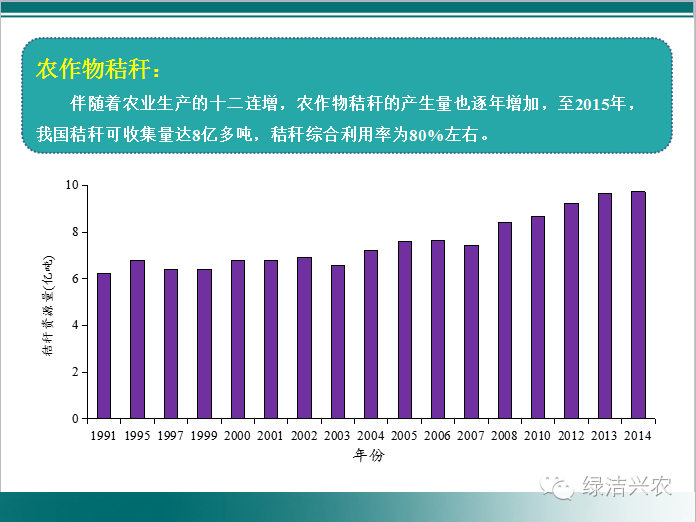 农作物秸秆：

伴随着农业生产的十二连增，农作物秸秆的产生量也逐年增加，至2015年，我国秸秆可收集量达8亿多吨，秸秆综合利用率为80%左右。

10
8
6
4
2
0

秸秆资源量(亿吨)

1991 1995 1997 1999 2000 2001 2002 2003 2004 2005 2006 2007 2008 2010 2012 2013 2014

年份

绿洁兴农